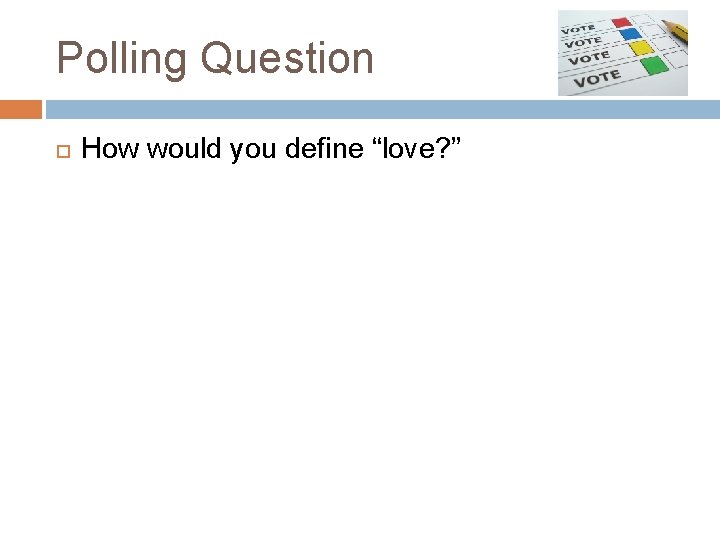 Polling Question

VOTE
VOTE
VOTE
VOTE

How would you define “love?”